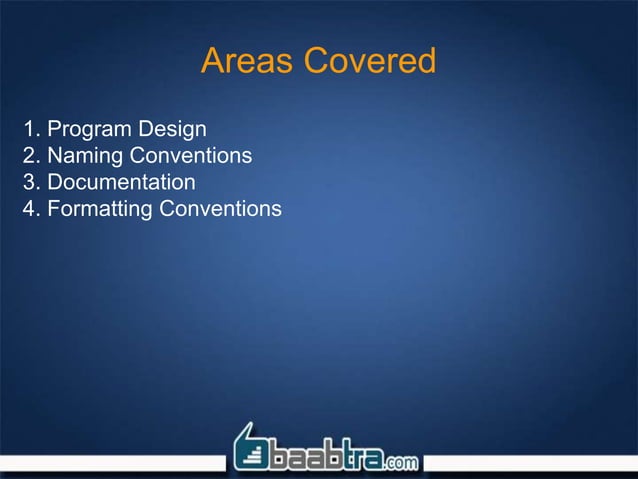 Areas Covered

1. Program Design
2. Naming Conventions
3. Documentation
4. Formatting Conventions

baabtra.com